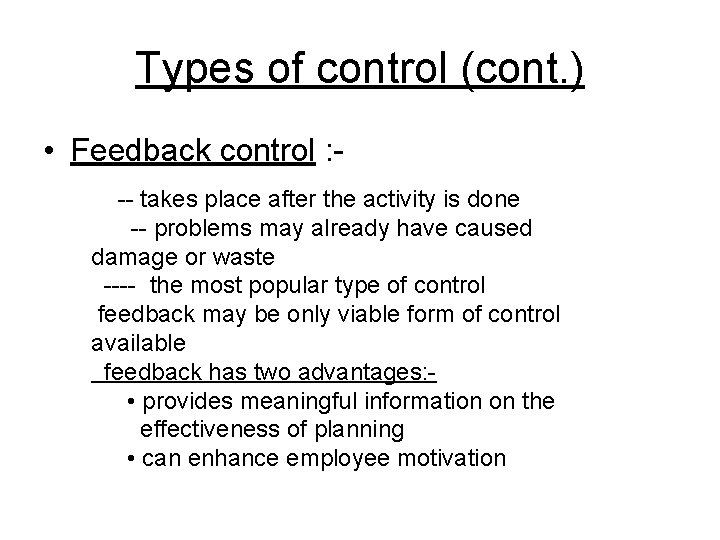 Types of control (cont.)

• Feedback control :-

-- takes place after the activity is done

-- problems may already have caused damage or waste

---- the most popular type of control

feedback may be only viable form of control available

feedback has two advantages:-

• provides meaningful information on the effectiveness of planning

• can enhance employee motivation